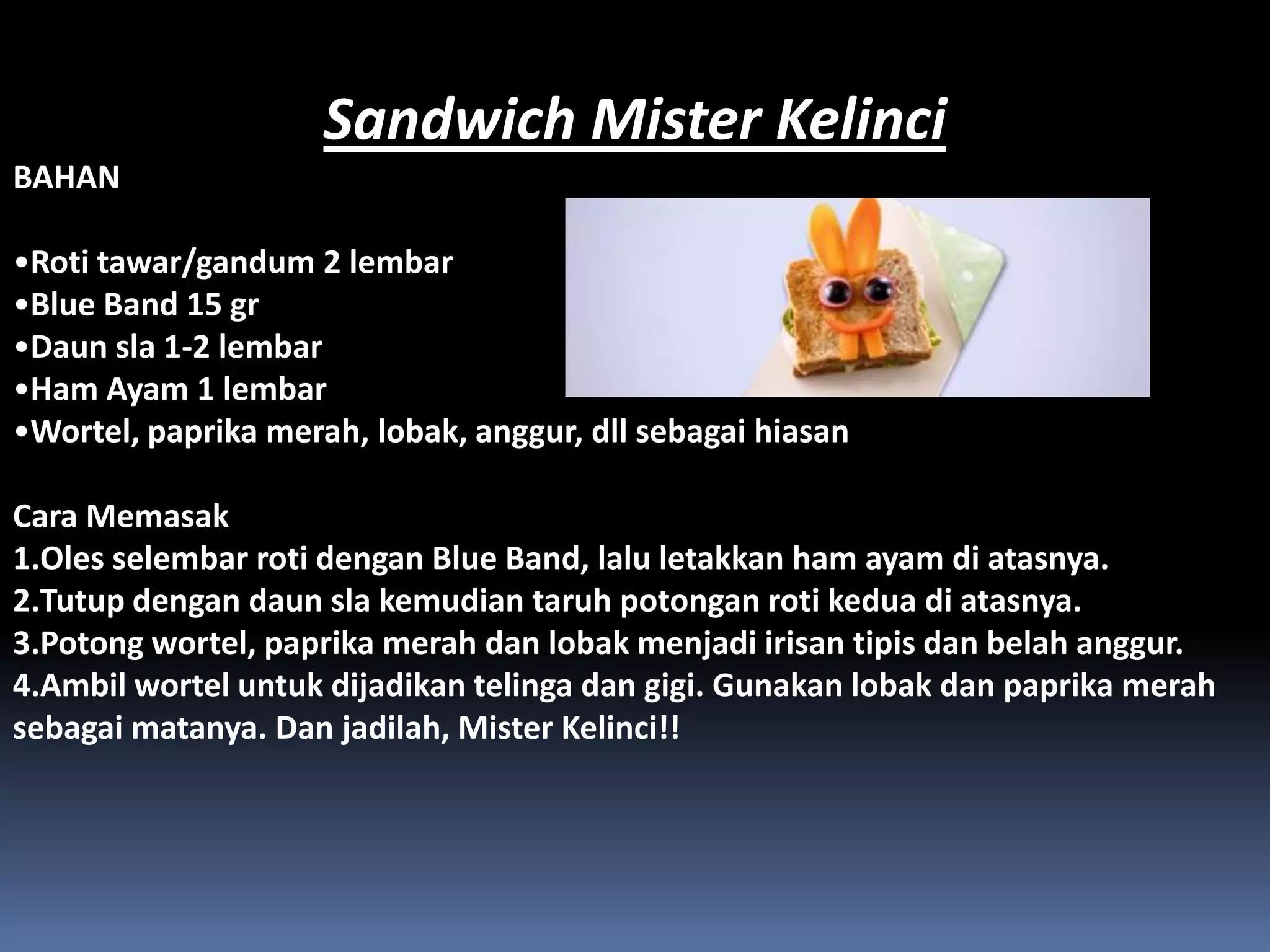 Sandwich Mister Kelinci

BAHAN

•Roti tawar/gandum 2 lembar
•Blue Band 15 gr
•Daun sla 1-2 lembar
•Ham Ayam 1 lembar
•Wortel, paprika merah, lobak, anggur, dll sebagai hiasan

Cara Memasak
1.Oles selembar roti dengan Blue Band, lalu letakkan ham ayam di atasnya.
2.Tutup dengan daun sla kemudian taruh potongan roti kedua di atasnya.
3.Potong wortel, paprika merah dan lobak menjadi irisan tipis dan belah anggur.
4.Ambil wortel untuk dijadikan telinga dan gigi. Gunakan lobak dan paprika merah sebagai matanya. Dan jadilah, Mister Kelinci!!